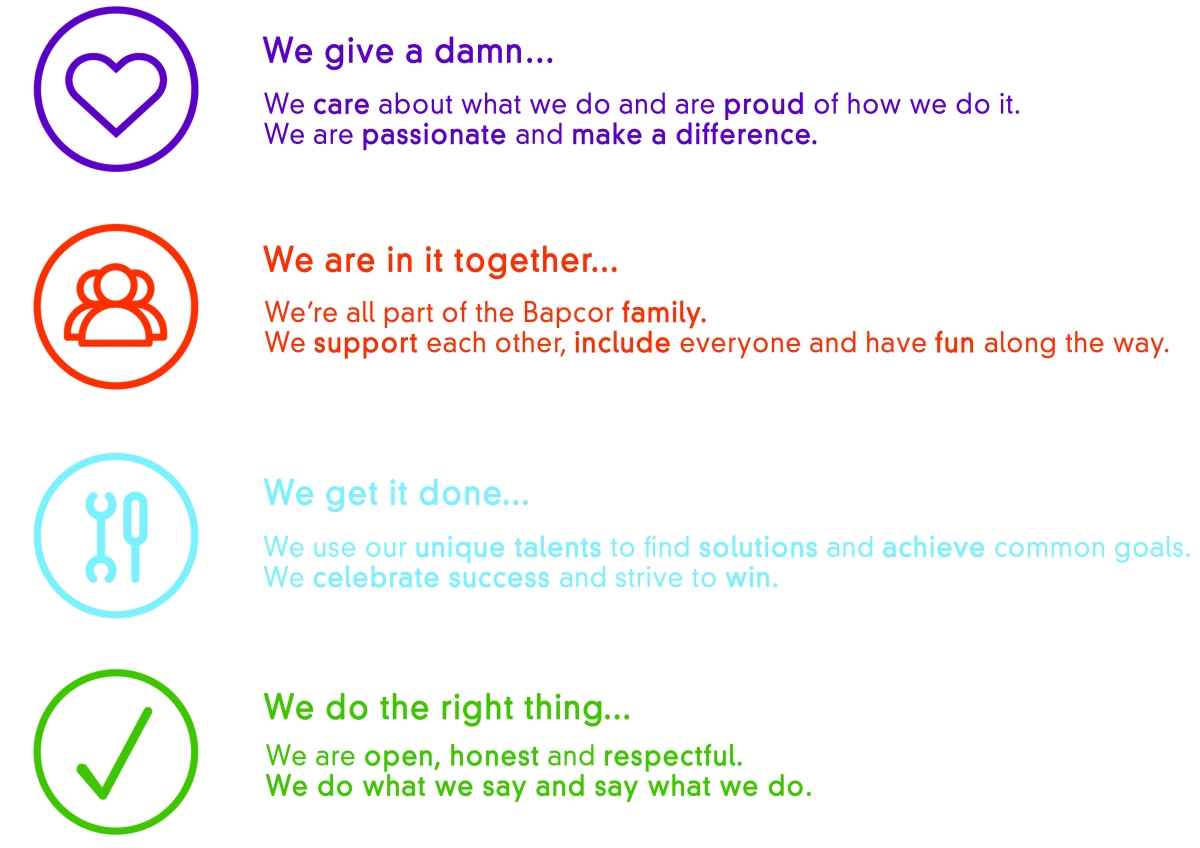 We give a damn...

We care about what we do and are proud of how we do it.
We are passionate and make a difference.

We are in it together...

We're all part of the Bapcor family.
We support each other, include everyone and have fun along the way.

We get it done...

We use our unique talents to find solutions and achieve common goals.
We celebrate success and strive to win.

We do the right thing...

We are open, honest and respectful.
We do what we say and say what we do.